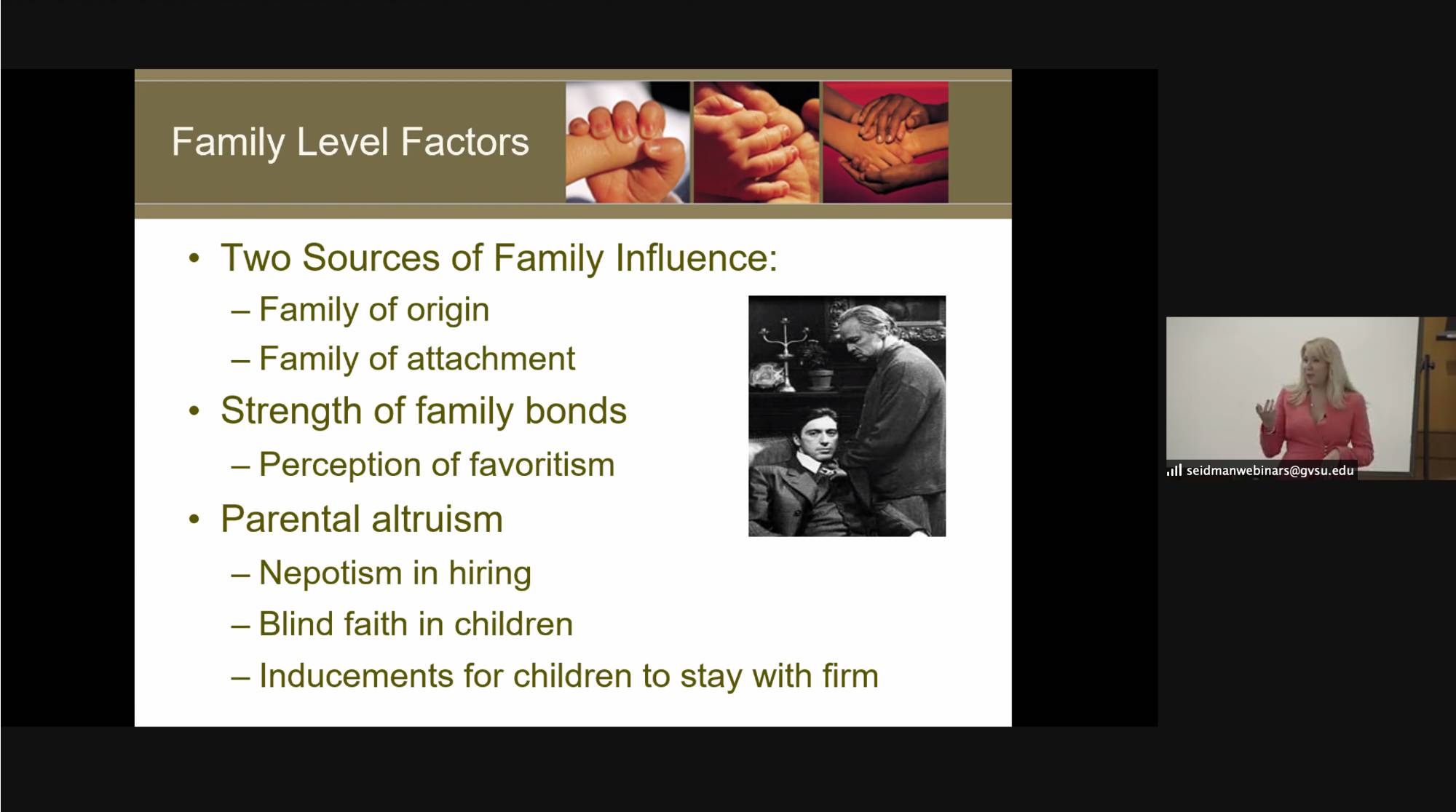 Family Level Factors

• Two Sources of Family Influence:
– Family of origin
– Family of attachment
• Strength of family bonds
– Perception of favoritism
• Parental altruism
– Nepotism in hiring
– Blind faith in children
– Inducements for children to stay with firm

seidmanwebinars@gvsu.edu